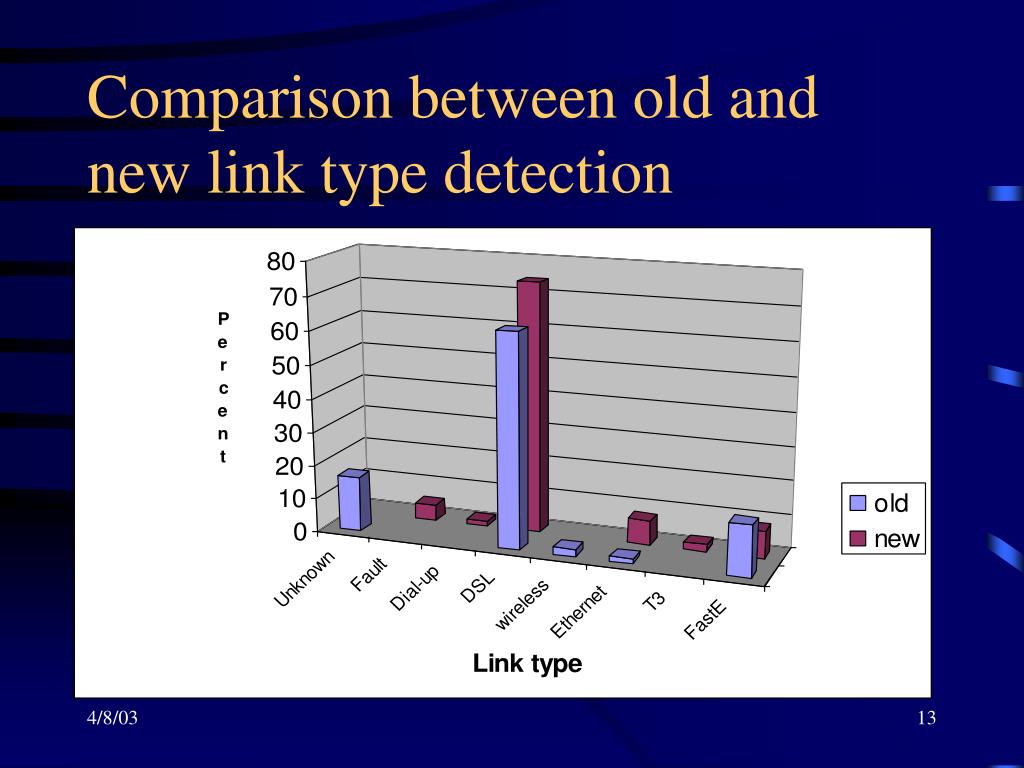 Comparison between old and new link type detection

80
70
60
50
40
30
20
10
0

Percent

Unknown
Fault
Dial-up
DSL
wireless
Ethernet
T3
FastE

Link type

old
new

4/8/03

13